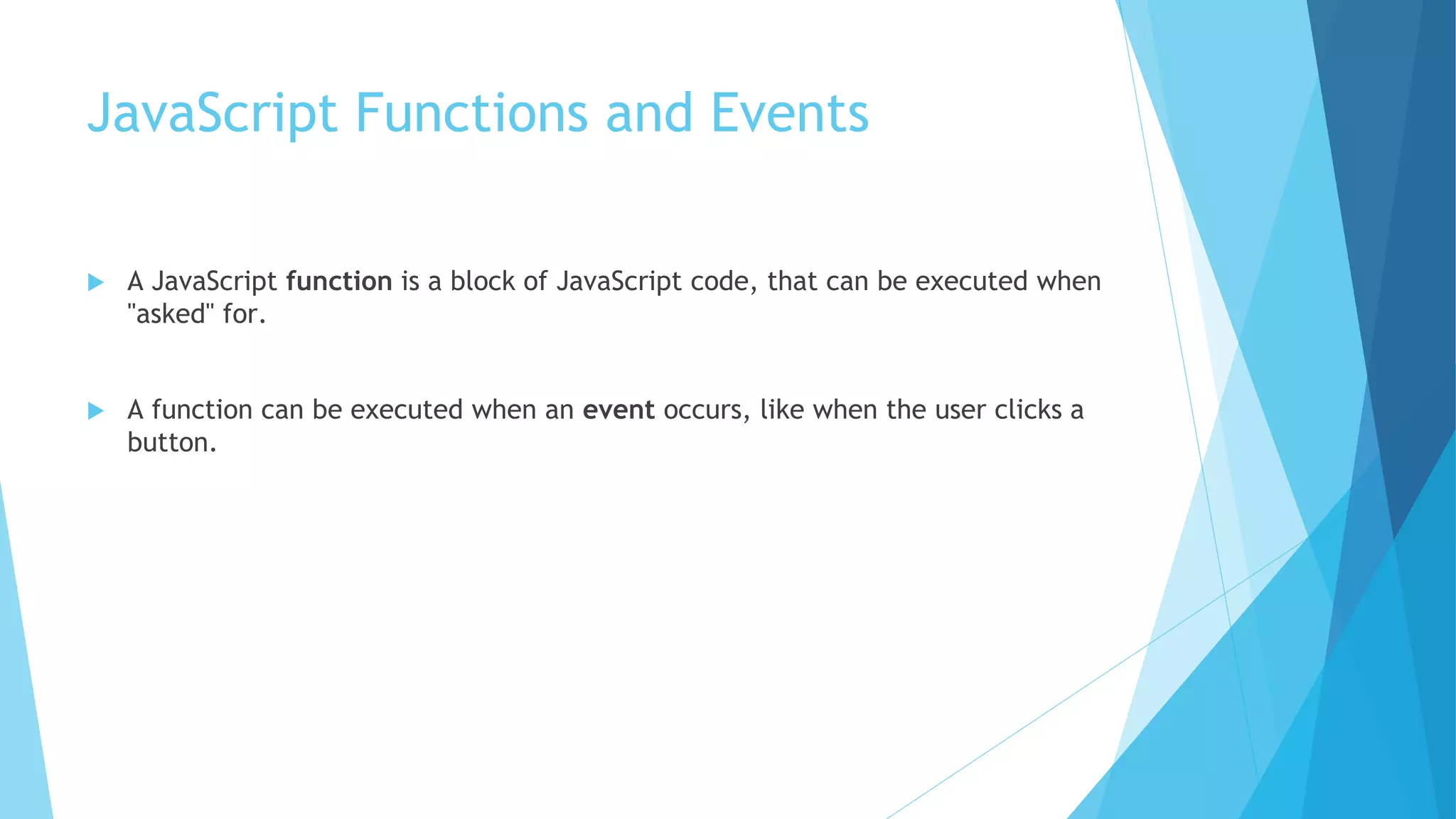 JavaScript Functions and Events

A JavaScript function is a block of JavaScript code, that can be executed when "asked" for.

A function can be executed when an event occurs, like when the user clicks a button.